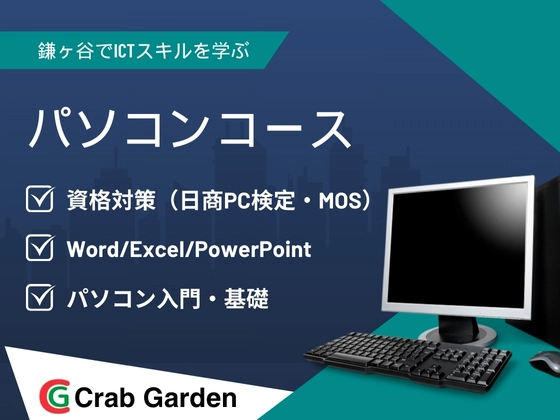 鎌ヶ谷でICTスキルを学ぶ

パソコンコース

資格対策（日商PC検定・MOS）

Word/Excel/PowerPoint

パソコン入門・基礎

Crab Garden